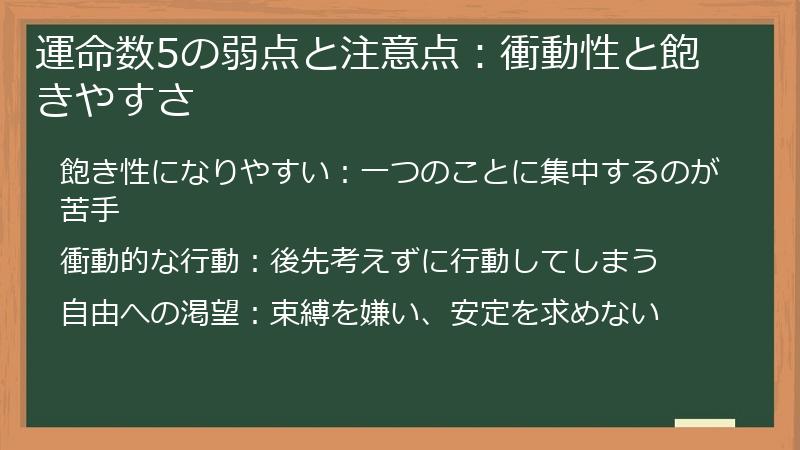 運命数5の弱点と注意点：衝動性と飽きやすさ

飽き性になりやすい：一つのことに集中するのが苦手

衝動的な行動：後先考えずに行動してしまう

自由への渇望：束縛を嫌い、安定を求めない